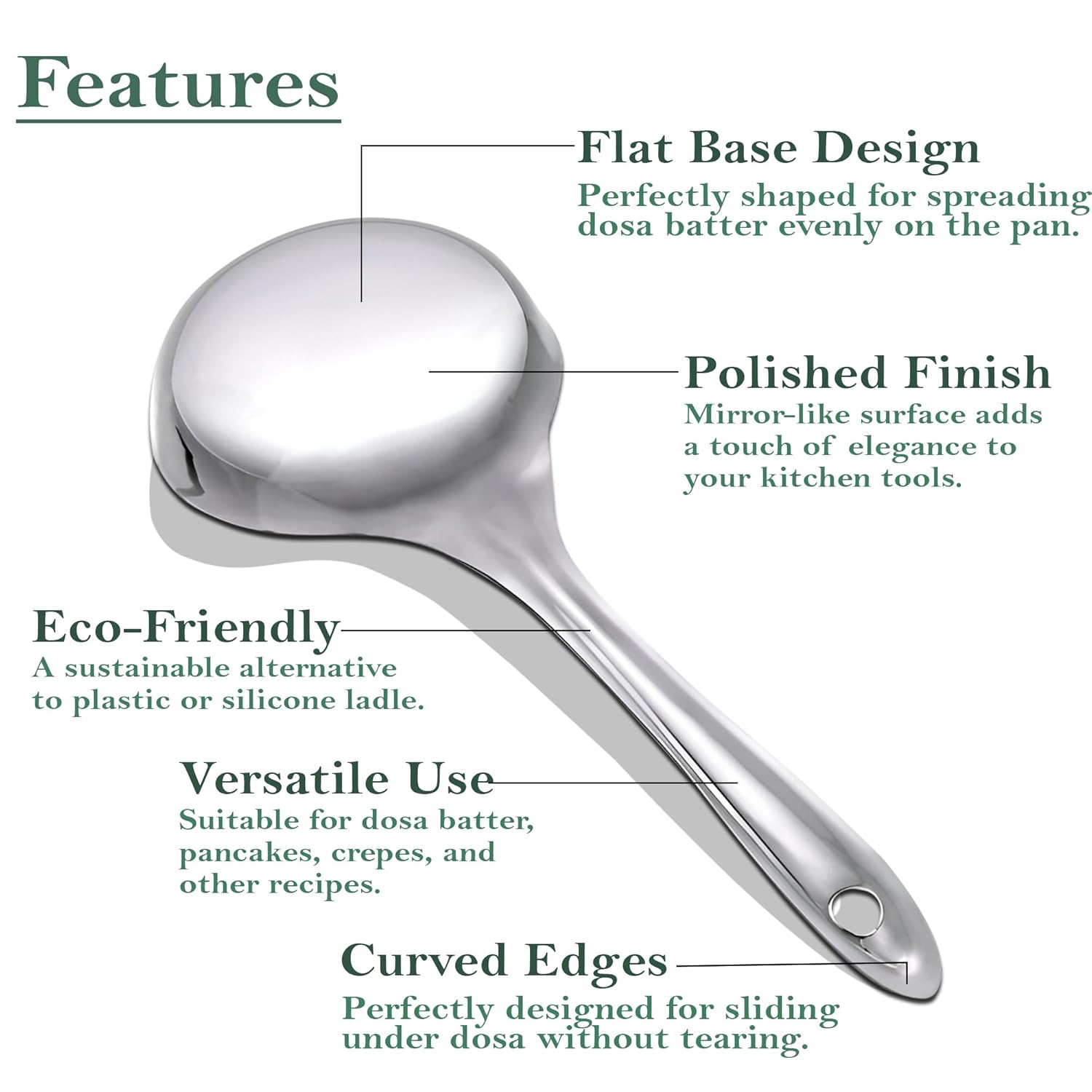 Features

Flat Base Design

Perfectly shaped for spreading dosa batter evenly on the pan.

Polished Finish

Mirror-like surface adds a touch of elegance to your kitchen tools.

Eco-Friendly

A sustainable alternative to plastic or silicone ladle.

Versatile Use

Suitable for dosa batter, pancakes, crepes, and other recipes.

Curved Edges

Perfectly designed for sliding under dosa without tearing.